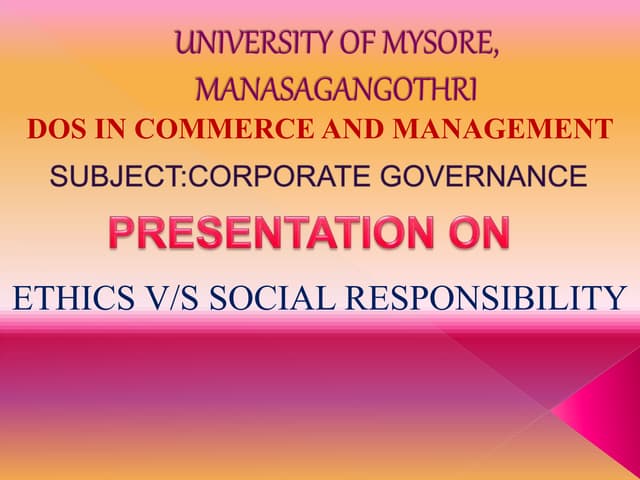 UNIVERSITY OF MYSORE, MANASAGANGOTHRI

DOS IN COMMERCE AND MANAGEMENT

SUBJECT:CORPORATE GOVERNANCE

PRESENTATION ON

ETHICS V/S SOCIAL RESPONSIBILITY